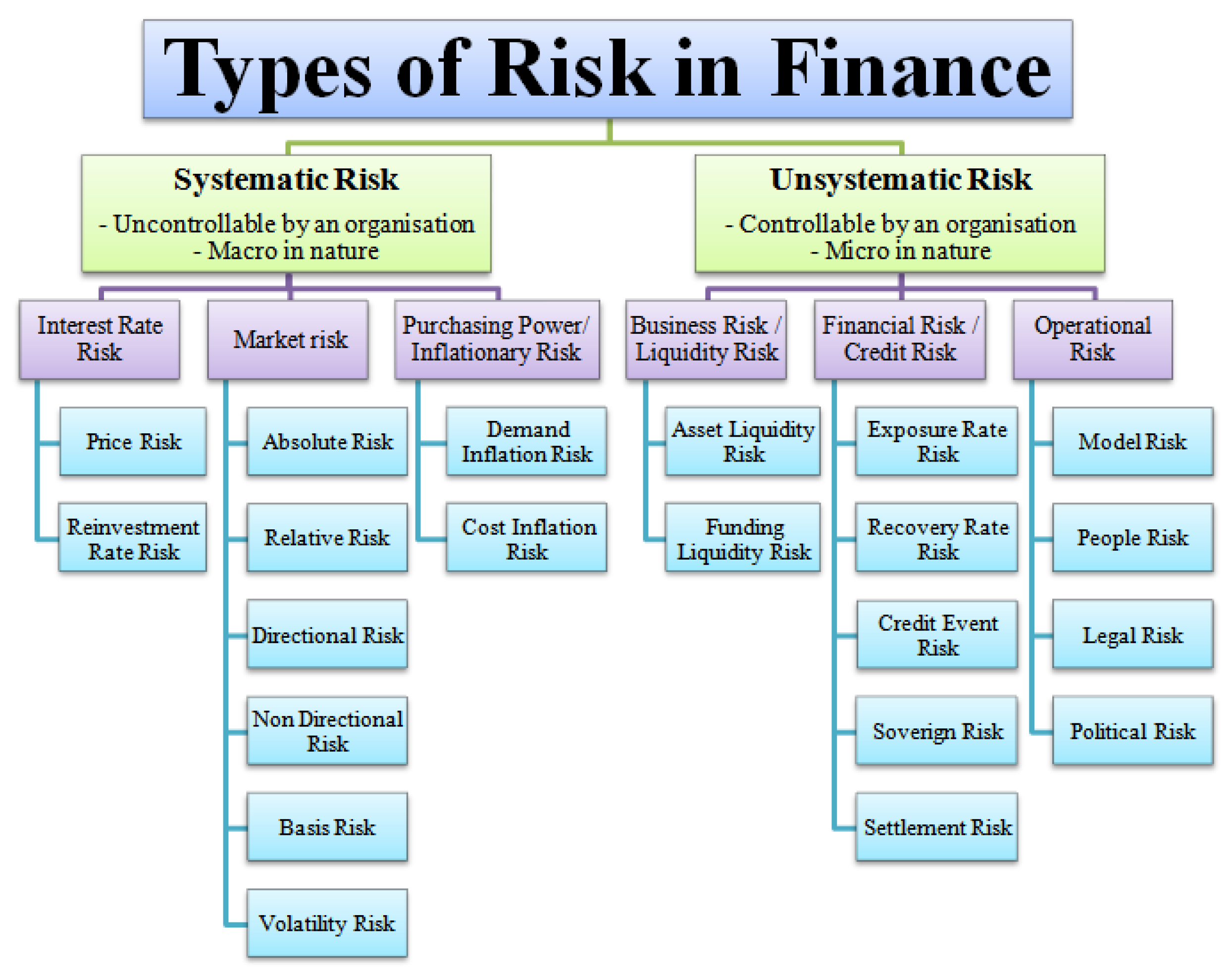 Types of Risk in Finance

Systematic Risk
- Uncontrollable by an organisation
- Macro in nature

Interest Rate Risk

Price Risk

Reinvestment Rate Risk

Market risk

Absolute Risk

Relative Risk

Directional Risk

Non Directional Risk

Basis Risk

Volatility Risk

Purchasing Power/ Inflationary Risk

Demand Inflation Risk

Cost Inflation Risk

Unsystematic Risk
- Controllable by an organisation
- Micro in nature

Business Risk / Liquidity Risk

Asset Liquidity Risk

Funding Liquidity Risk

Financial Risk / Credit Risk

Exposure Rate Risk

Recovery Rate Risk

Credit Event Risk

Soverign Risk

Settlement Risk

Operational Risk

Model Risk

People Risk

Legal Risk

Political Risk